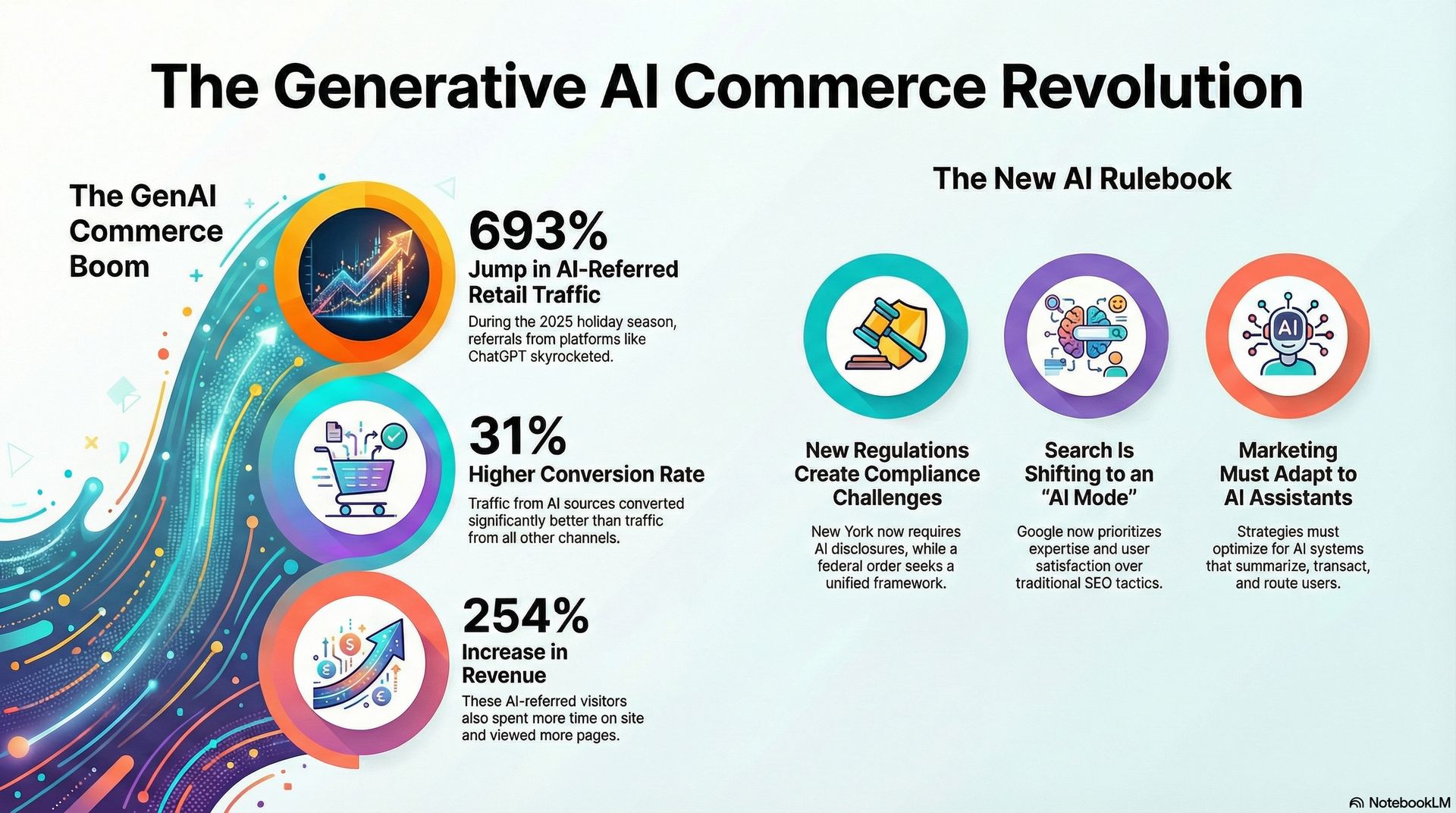 The Generative AI Commerce Revolution

The GenAI Commerce Boom

693%
Jump in AI-Referred Retail Traffic
During the 2025 holiday season, referrals from platforms like ChatGPT skyrocketed.

31%
Higher Conversion Rate
Traffic from AI sources converted significantly better than traffic from all other channels.

254%
Increase in Revenue
These AI-referred visitors also spent more time on site and viewed more pages.

The New AI Rulebook

AI

New Regulations Create Compliance Challenges
New York now requires AI disclosures, while a federal order seeks a unified framework.

Search Is Shifting to an "AI Mode"
Google now prioritizes expertise and user satisfaction over traditional SEO tactics.

Marketing Must Adapt to AI Assistants
Strategies must optimize for AI systems that summarize, transact, and route users.

NotebookLM